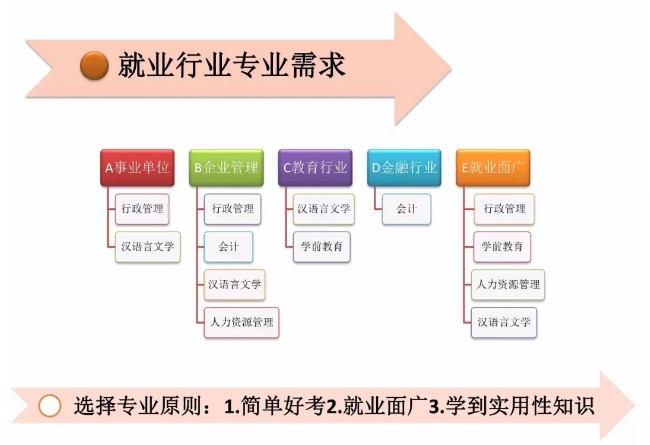 就业行业专业需求

A事业单位
行政管理
汉语言文学

B企业管理
行政管理
会计
汉语言文学
人力资源管理

C教育行业
汉语言文学
学前教育

D金融行业
会计

E就业面广
行政管理
学前教育
人力资源管理
汉语言文学

选择专业原则：1.简单好考2.就业面广3.学到实用性知识